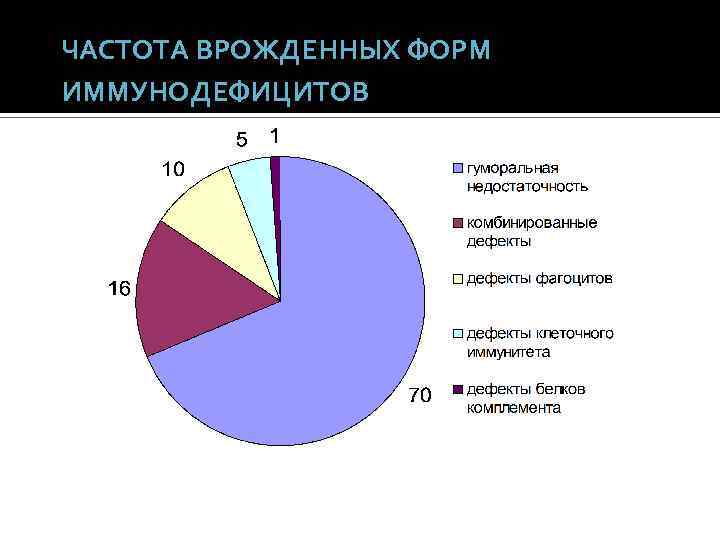 ЧАСТОТА ВРОЖДЕННЫХ ФОРМ ИММУНОДЕФИЦИТОВ

5
1
10
16
70

гуморальная недостаточность
комбинированные дефекты
дефекты фагоцитов
дефекты клеточного иммунитета
дефекты белков комплемента